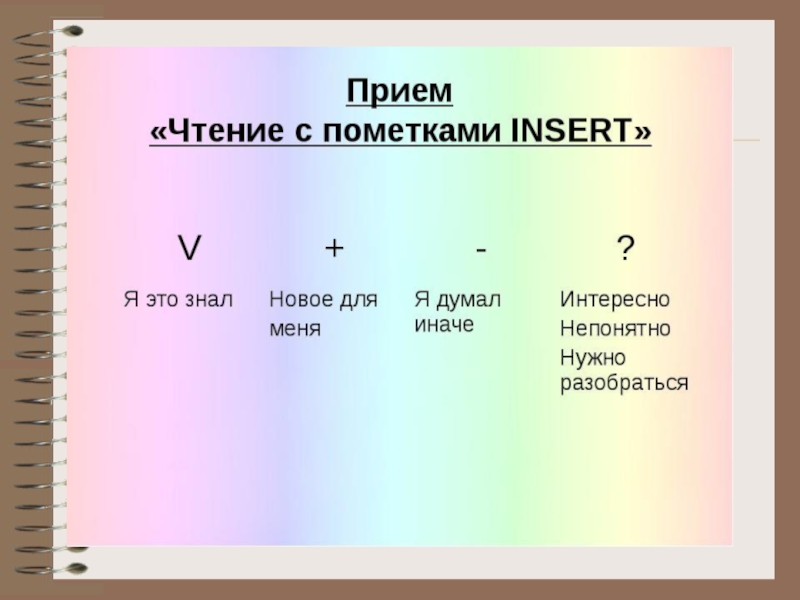 Прием
«Чтение с пометками INSERT»

| V | + | - | ? |
|---|---|---|---|
| Я это знал | Новое для меня | Я думал иначе | Интересно Непонятно Нужно разобраться |